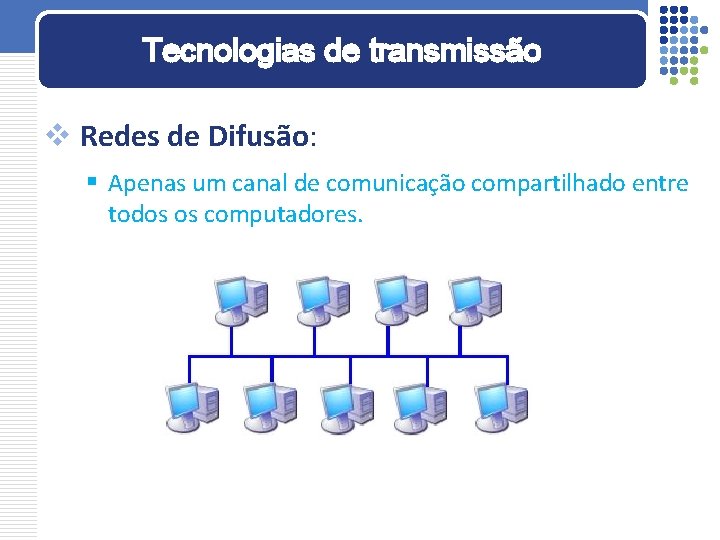 Tecnologias de transmissão

Redes de Difusão:

Apenas um canal de comunicação compartilhado entre todos os computadores.